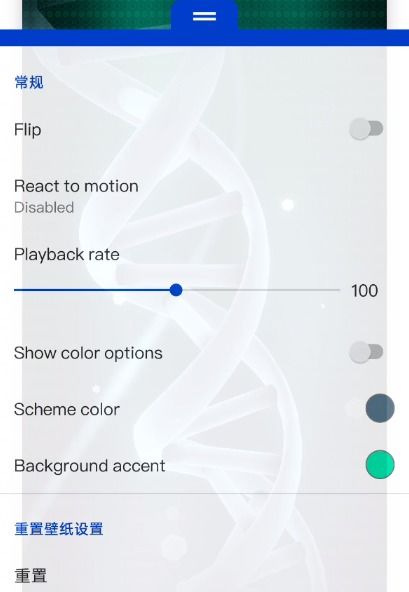 常规

Flip

React to motion
Disabled

Playback rate

100

Show color options

Scheme color

Background accent

重置壁纸设置

重置